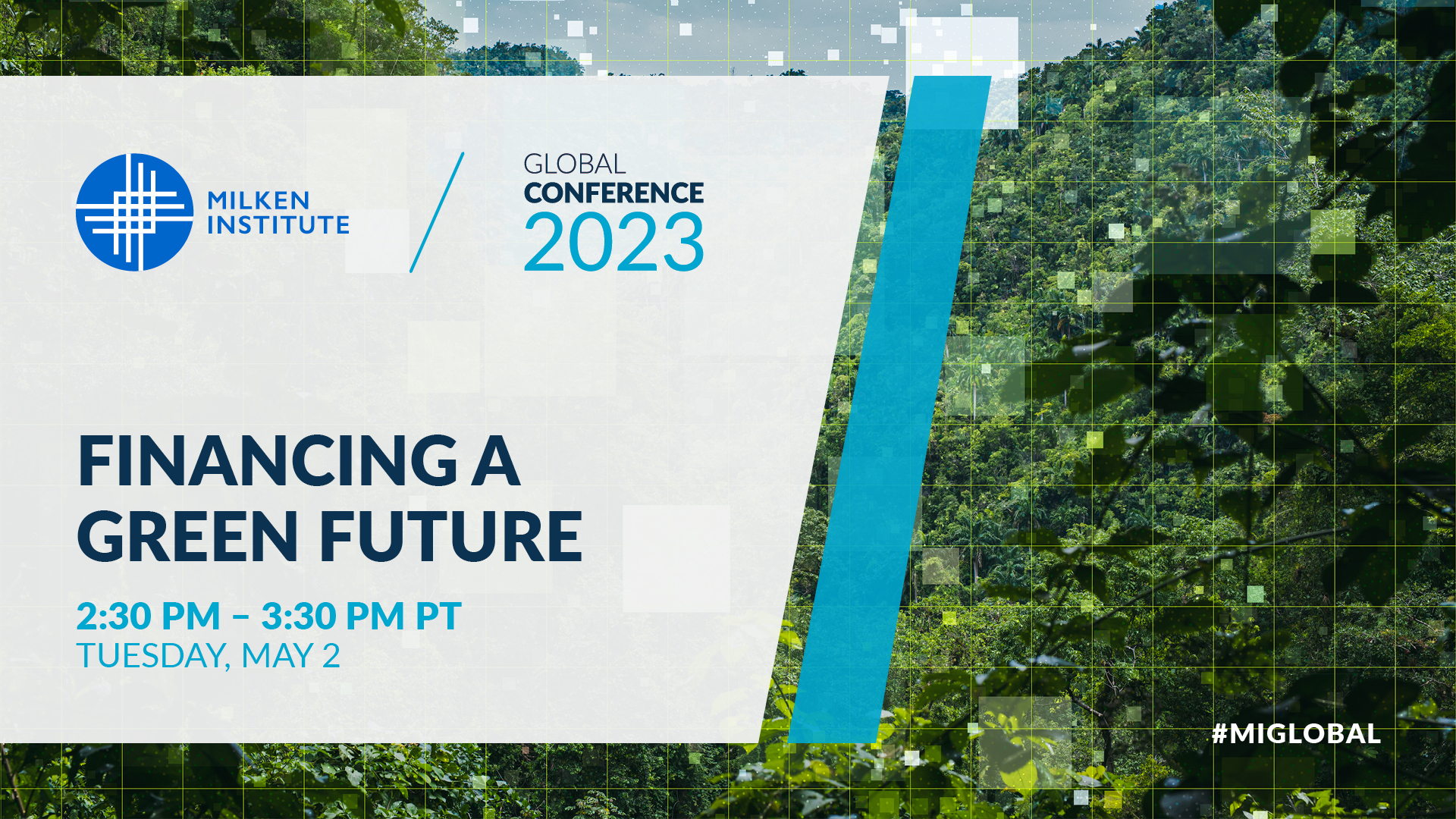 MILKEN INSTITUTE

GLOBAL
CONFERENCE
2023

FINANCING A GREEN FUTURE

2:30 PM – 3:30 PM PT
TUESDAY, MAY 2

#MIGLOBAL